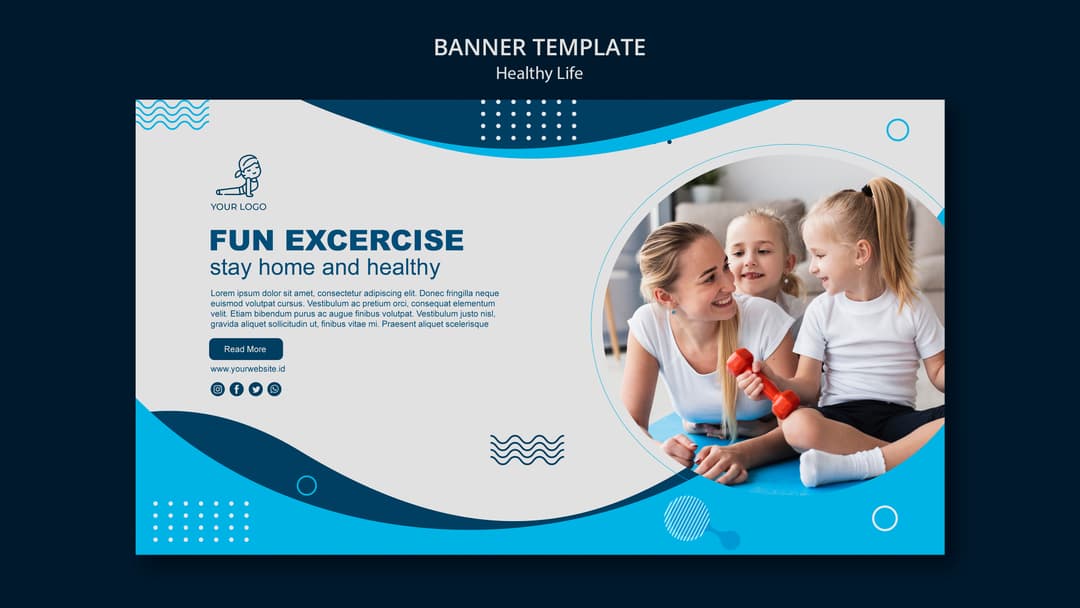 BANNER TEMPLATE
Healthy Life

YOUR LOGO

FUN EXCERCISE
stay home and healthy

Lorem ipsum dolor sit amet, consectetur adipiscing elit. Donec fringilla neque euismod volutpat cursus. Vestibulum ac pretium orci, consequat elementum velit. Etiam bibendum purus ac augue finibus volutpat. Vestibulum justo nisl, gravida aliquet sollicitudin ut, finibus vitae mi. Praesent aliquet scelerisque

Read More

www.yourwebsite.id